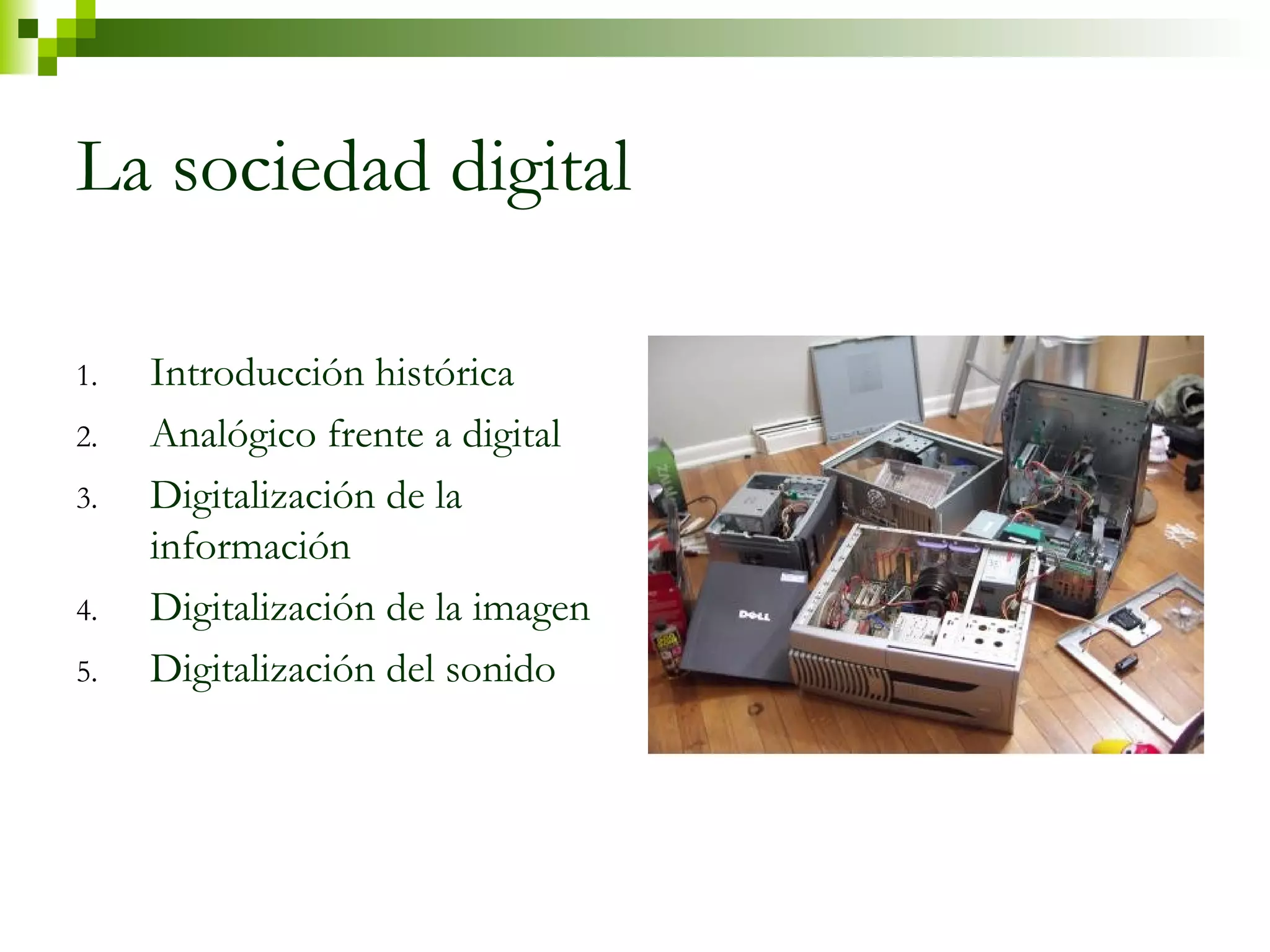 La sociedad digital

1. Introducción histórica
2. Analógico frente a digital
3. Digitalización de la información
4. Digitalización de la imagen
5. Digitalización del sonido

DELL